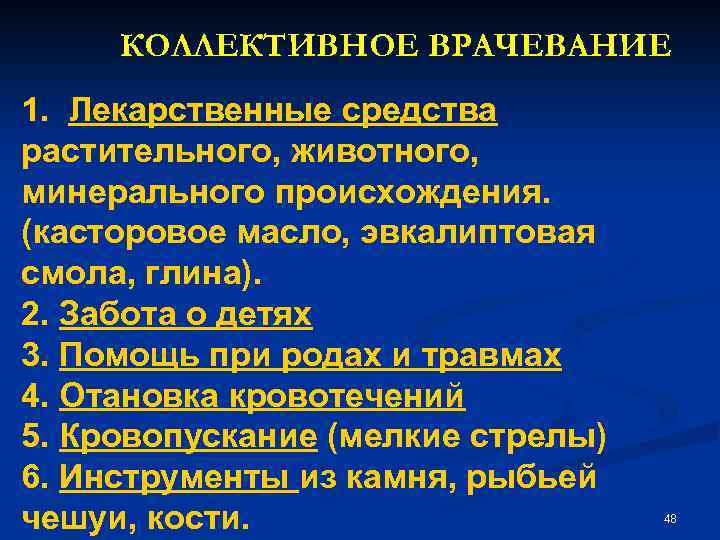 КОЛЛЕКТИВНОЕ ВРАЧЕВАНИЕ

1. Лекарственные средства растительного, животного, минерального происхождения. (касторовое масло, эвкалиптовая смола, глина).
2. Забота о детях
3. Помощь при родах и травмах
4. Отановка кровотечений
5. Кровопускание (мелкие стрелы)
6. Инструменты из камня, рыбьей чешуи, кости.

48